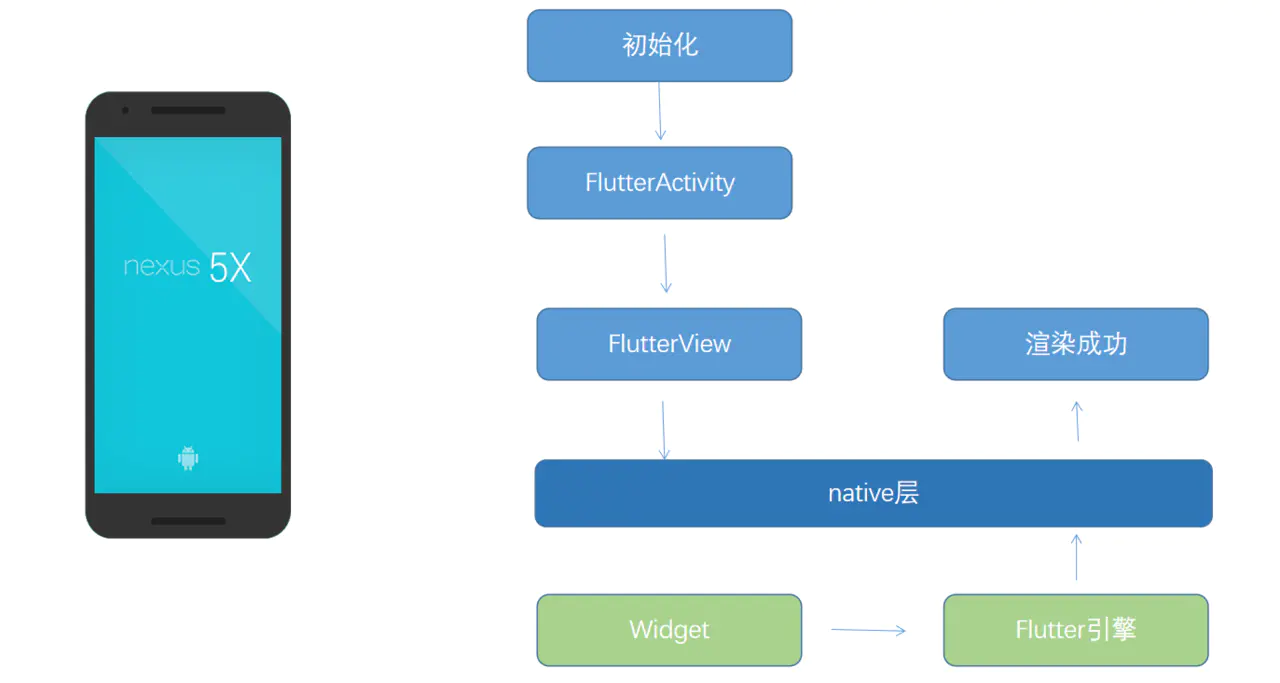 nexus 5X

初始化

FlutterActivity

FlutterView

渲染成功

native层

Widget

Flutter引擎